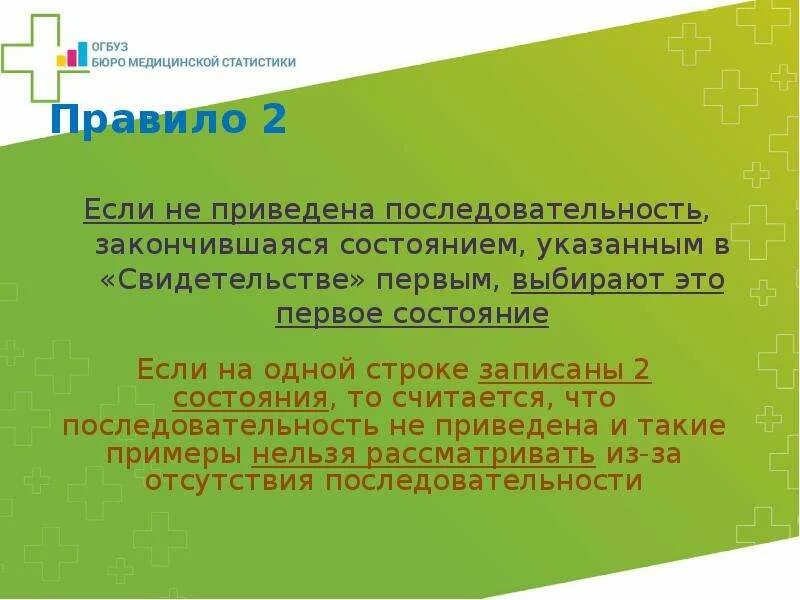 ОГБУЗ
БЮРО МЕДИЦИНСКОЙ СТАТИСТИКИ

Правило 2

Если не приведена последовательность, закончившаяся состоянием, указанным в «Свидетельстве» первым, выбирают это первое состояние

Если на одной строке записаны 2 состояния, то считается, что последовательность не приведена и такие примеры нельзя рассматривать из-за отсутствия последовательности